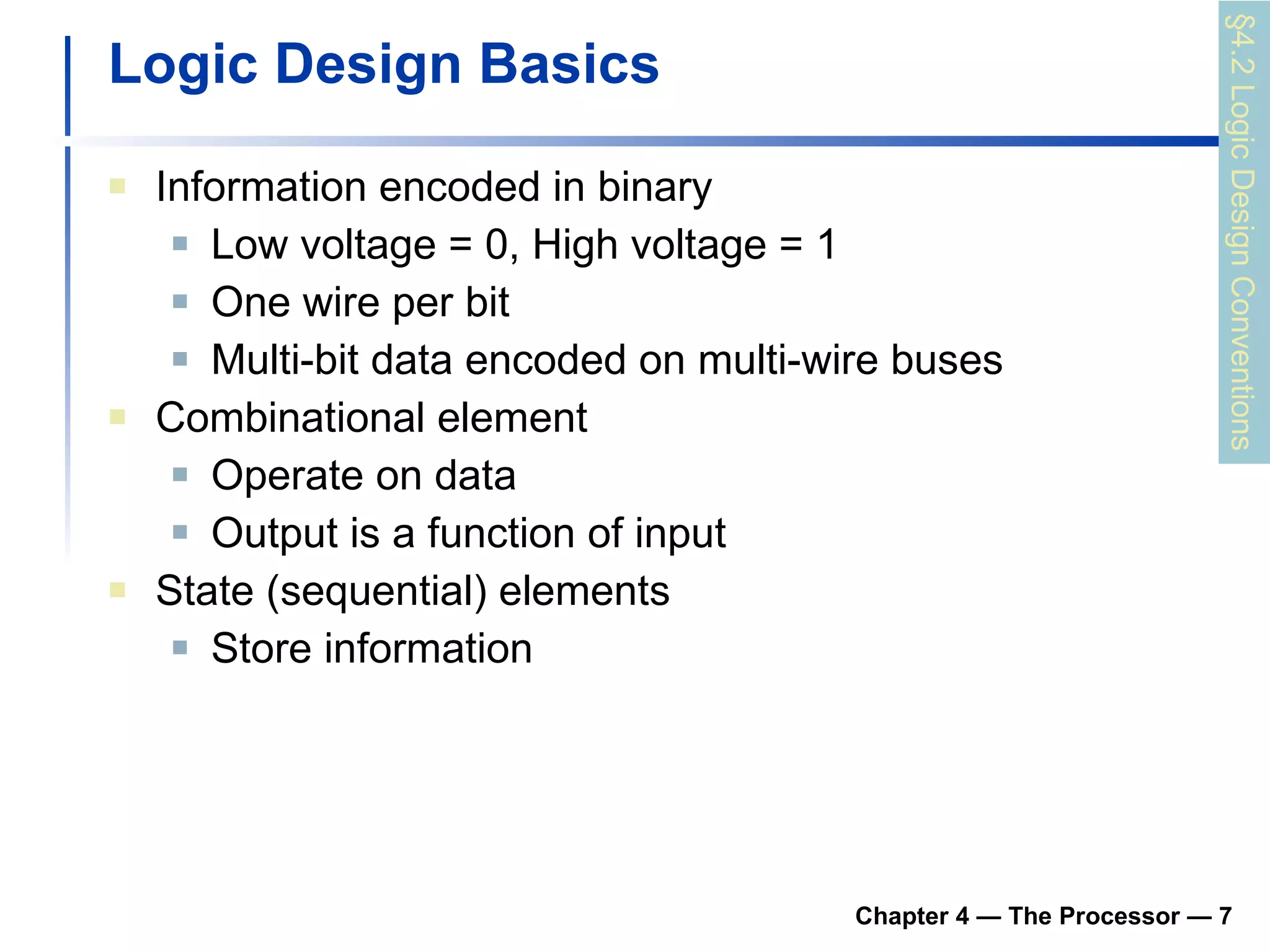 Logic Design Basics

§4.2 Logic Design Conventions

- Information encoded in binary
  - Low voltage = 0, High voltage = 1
  - One wire per bit
  - Multi-bit data encoded on multi-wire buses
- Combinational element
  - Operate on data
  - Output is a function of input
- State (sequential) elements
  - Store information

Chapter 4 — The Processor — 7